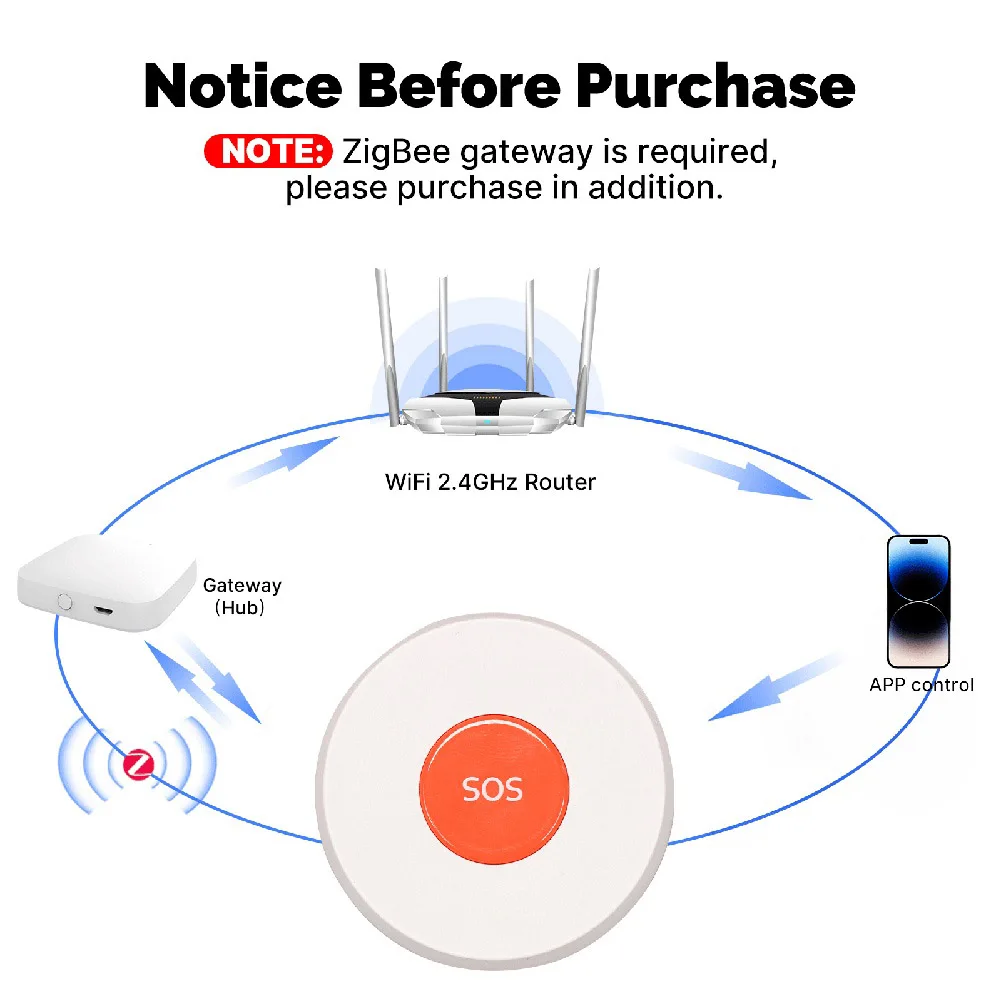 Notice Before Purchase

NOTE: ZigBee gateway is required, please purchase in addition.

WiFi 2.4GHz Router

Gateway
(Hub)

APP control

SOS